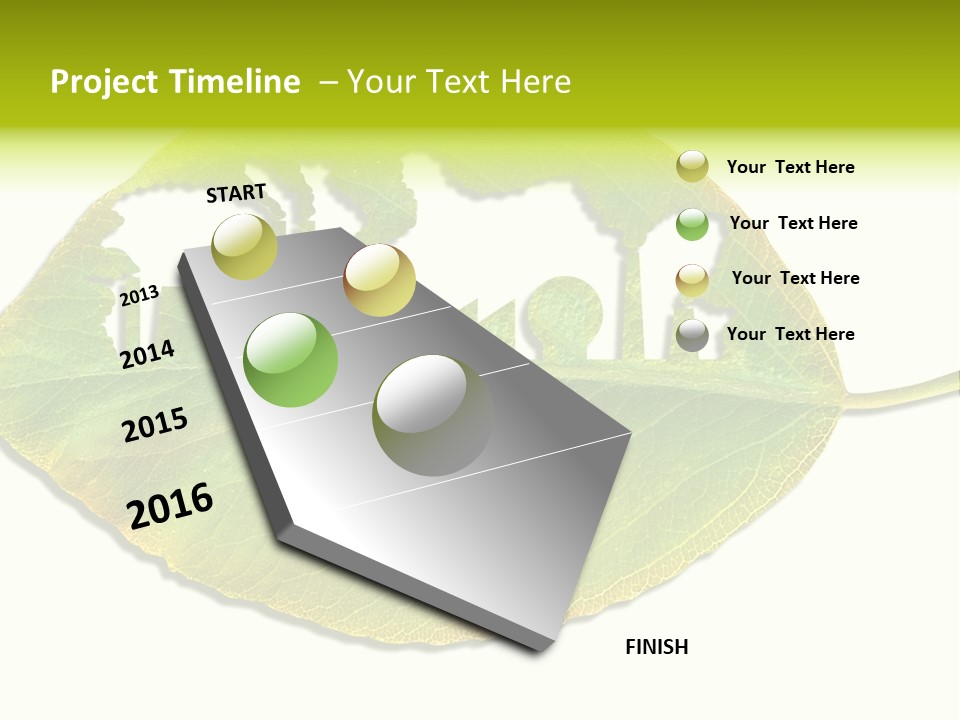 Project Timeline – Your Text Here

START

2013

2014

2015

2016

FINISH

Your Text Here

Your Text Here

Your Text Here

Your Text Here